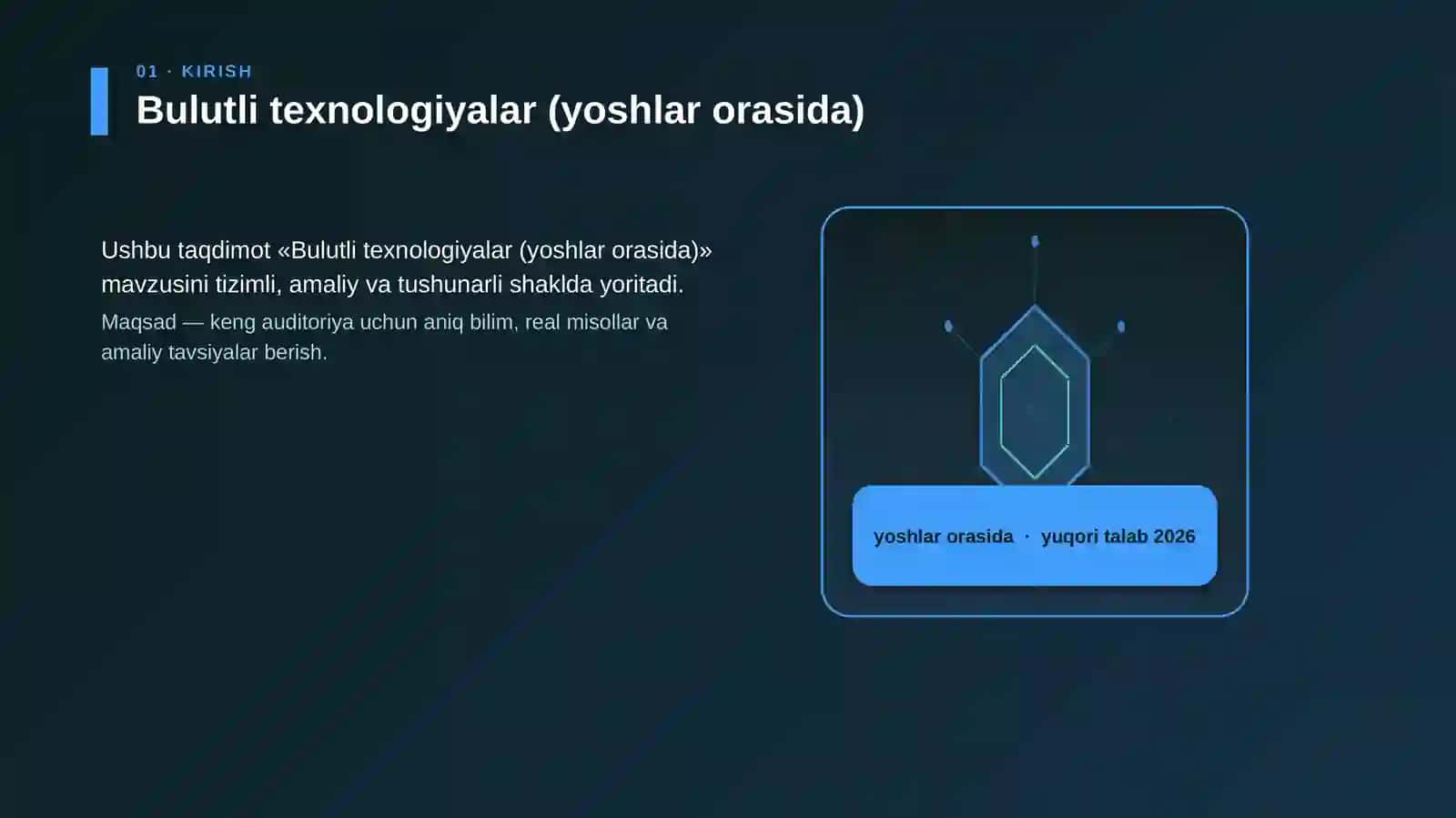 01 · KIRISH

Bulutli texnologiyalar (yoshlar orasida)

Ushbu taqdimot «Bulutli texnologiyalar (yoshlar orasida)» mavzusini tizimli, amaliy va tushunarli shaklda yoritadi.

Maqsad — keng auditoriya uchun aniq bilim, real misollar va amaliy tavsiyalar berish.

yoshlar orasida · yuqori talab 2026